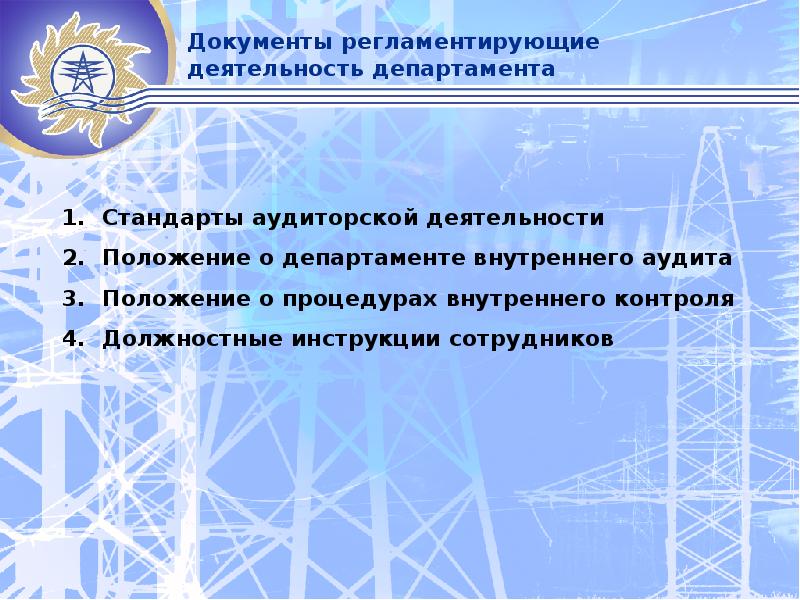 Документы регламентирующие деятельность департамента

1. Стандарты аудиторской деятельности
2. Положение о департаменте внутреннего аудита
3. Положение о процедурах внутреннего контроля
4. Должностные инструкции сотрудников